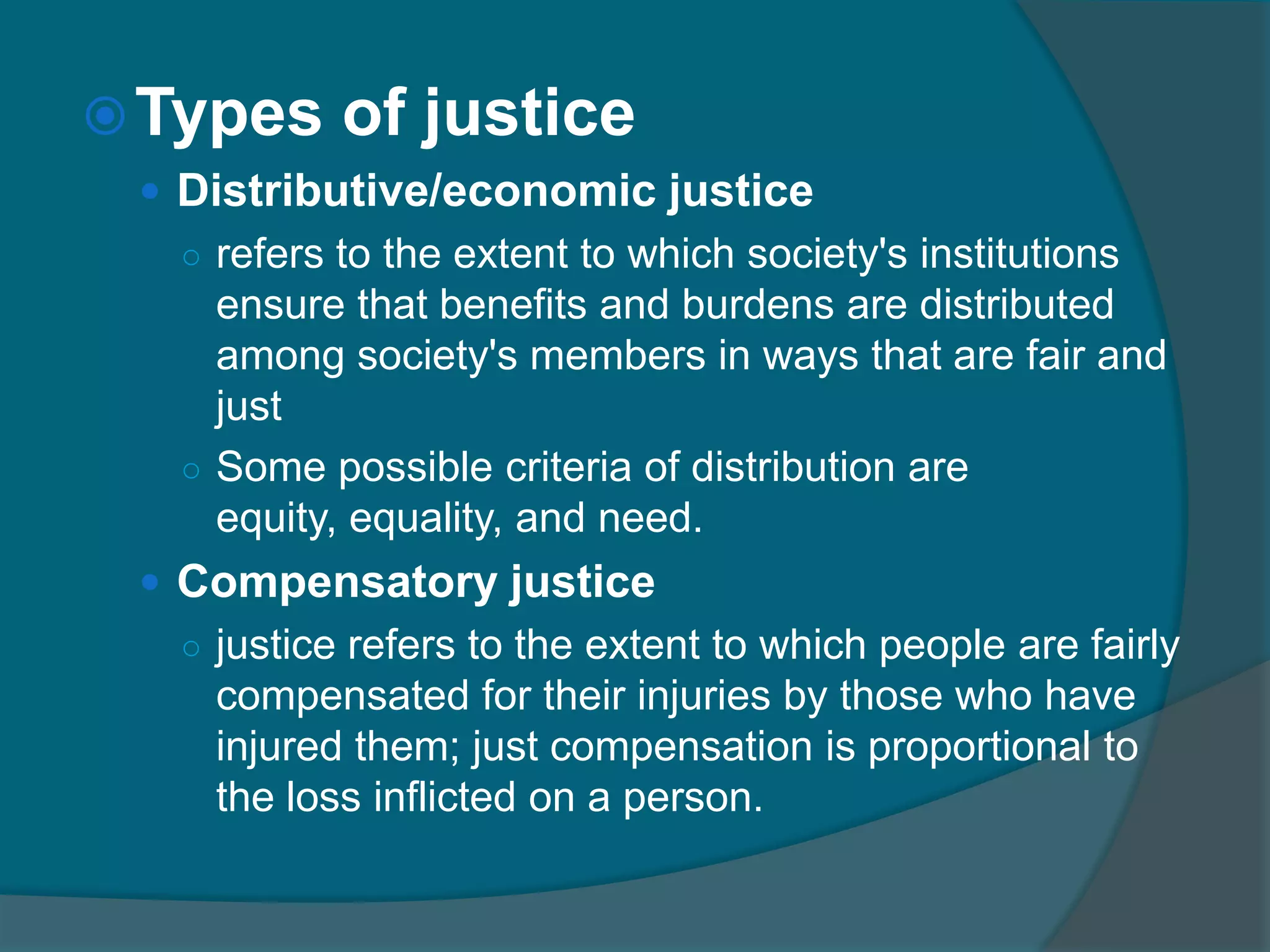 Types of justice

Distributive/economic justice

refers to the extent to which society's institutions ensure that benefits and burdens are distributed among society's members in ways that are fair and just

Some possible criteria of distribution are equity, equality, and need.

Compensatory justice

justice refers to the extent to which people are fairly compensated for their injuries by those who have injured them; just compensation is proportional to the loss inflicted on a person.